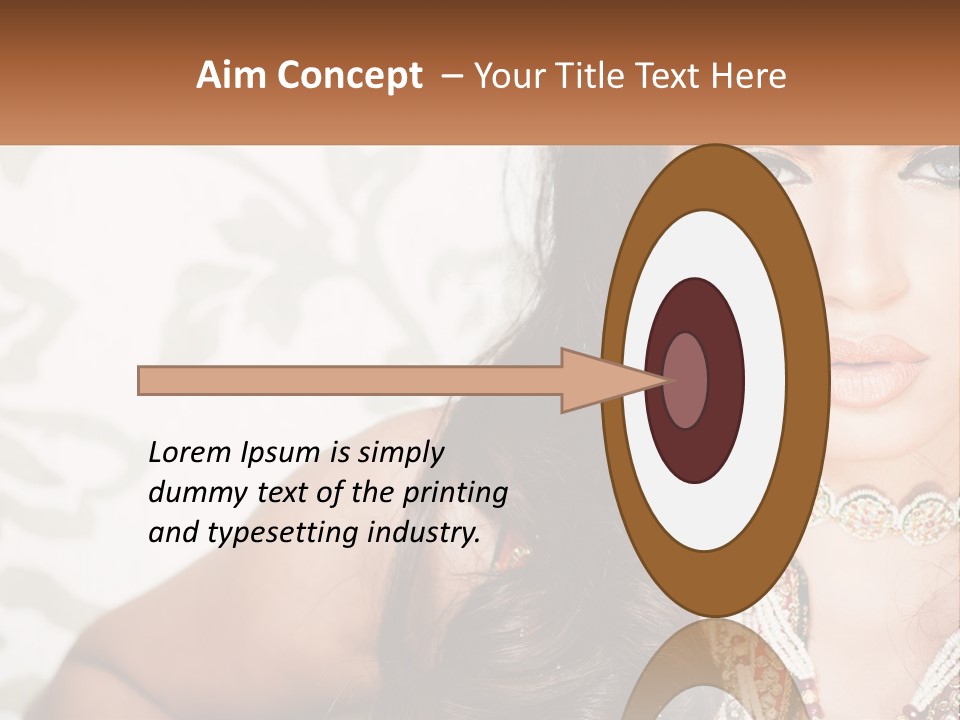 Aim Concept – Your Title Text Here

Lorem Ipsum is simply dummy text of the printing and typesetting industry.